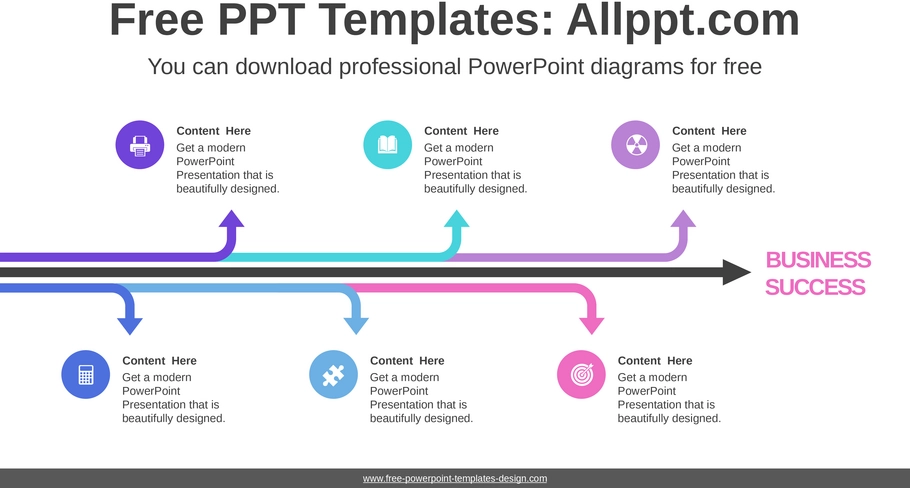 Free PPT Templates: Allppt.com

You can download professional PowerPoint diagrams for free

Content Here
Get a modern PowerPoint Presentation that is beautifully designed.

Content Here
Get a modern PowerPoint Presentation that is beautifully designed.

Content Here
Get a modern PowerPoint Presentation that is beautifully designed.

BUSINESS SUCCESS

Content Here
Get a modern PowerPoint Presentation that is beautifully designed.

Content Here
Get a modern PowerPoint Presentation that is beautifully designed.

Content Here
Get a modern PowerPoint Presentation that is beautifully designed.

www.free-powerpoint-templates-design.com